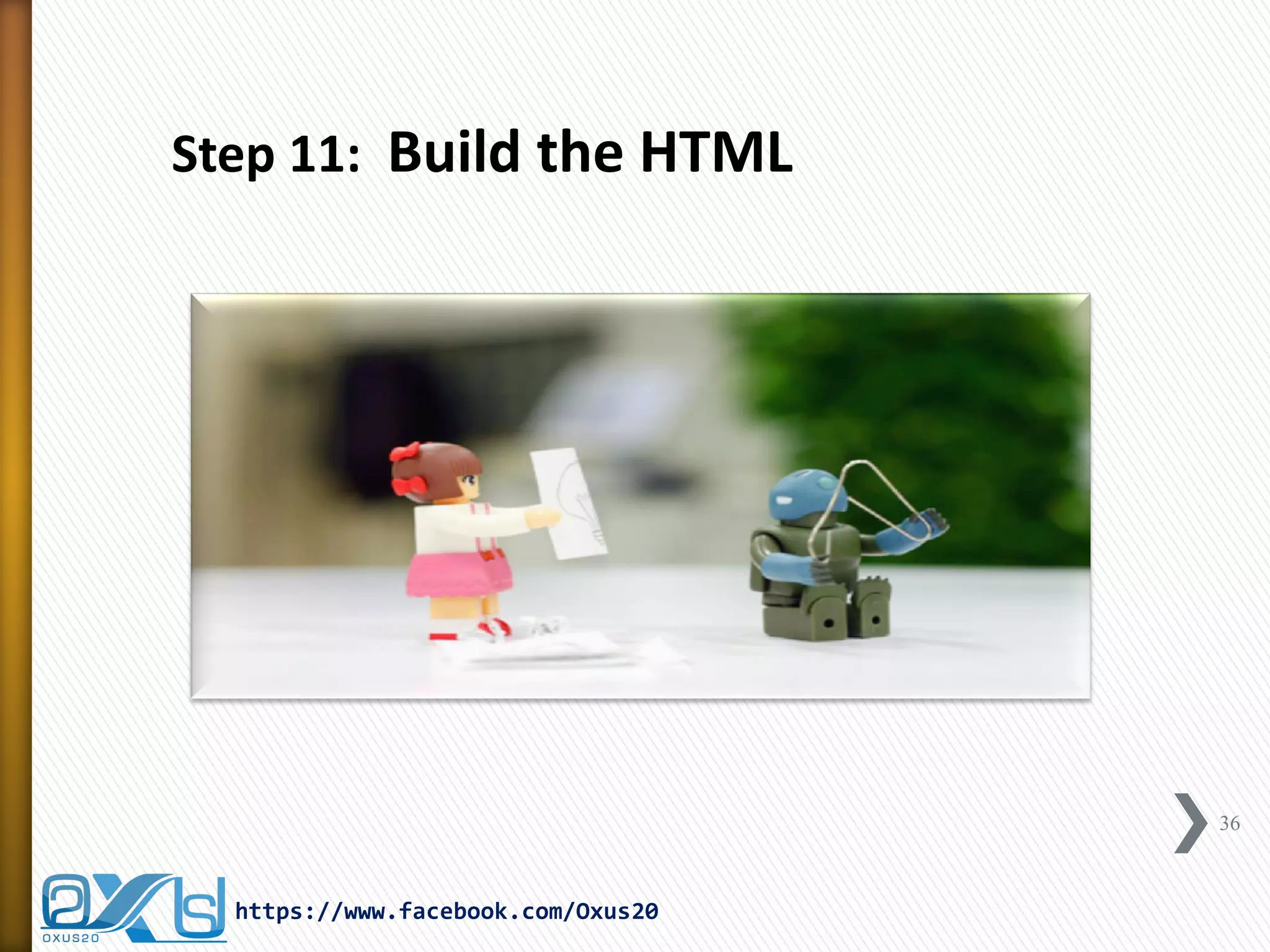 Step 11: Build the HTML

36

OXUS20

https://www.facebook.com/Oxus20